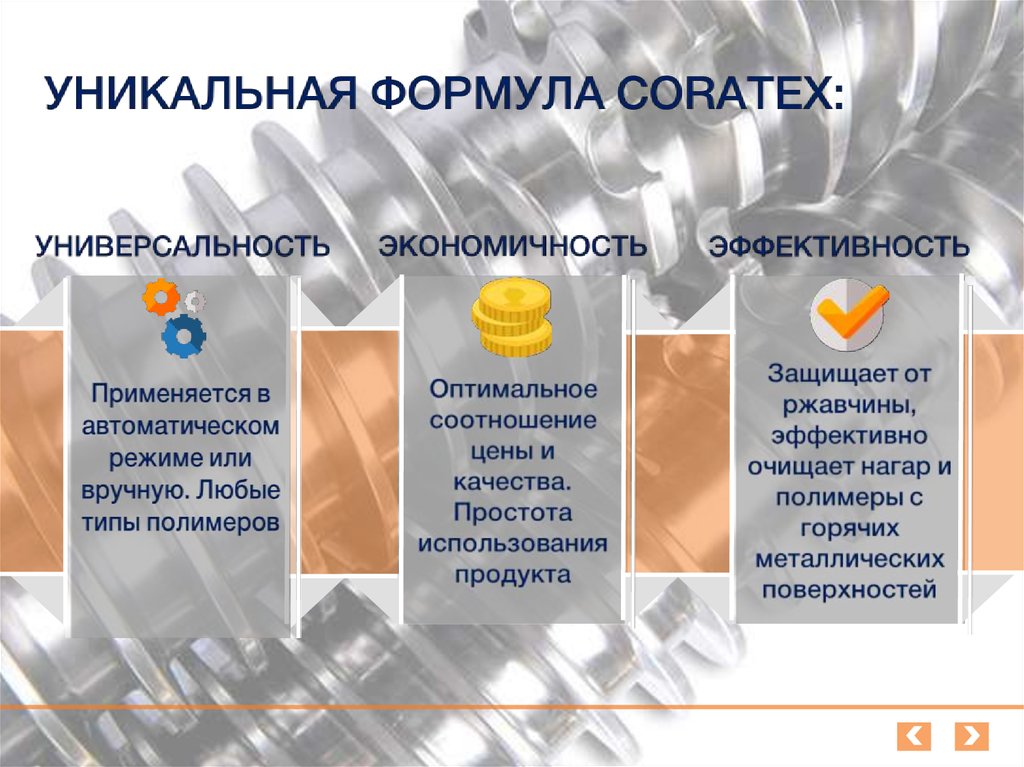 УНИКАЛЬНАЯ ФОРМУЛА CORATEX:

УНИВЕРСАЛЬНОСТЬ

Применяется в автоматическом режиме или вручную. Любые типы полимеров

ЭКОНОМИЧНОСТЬ

Оптимальное соотношение цены и качества. Простота использования продукта

ЭФФЕКТИВНОСТЬ

Защищает от ржавчины, эффективно очищает нагар и полимеры с горячих металлических поверхностей